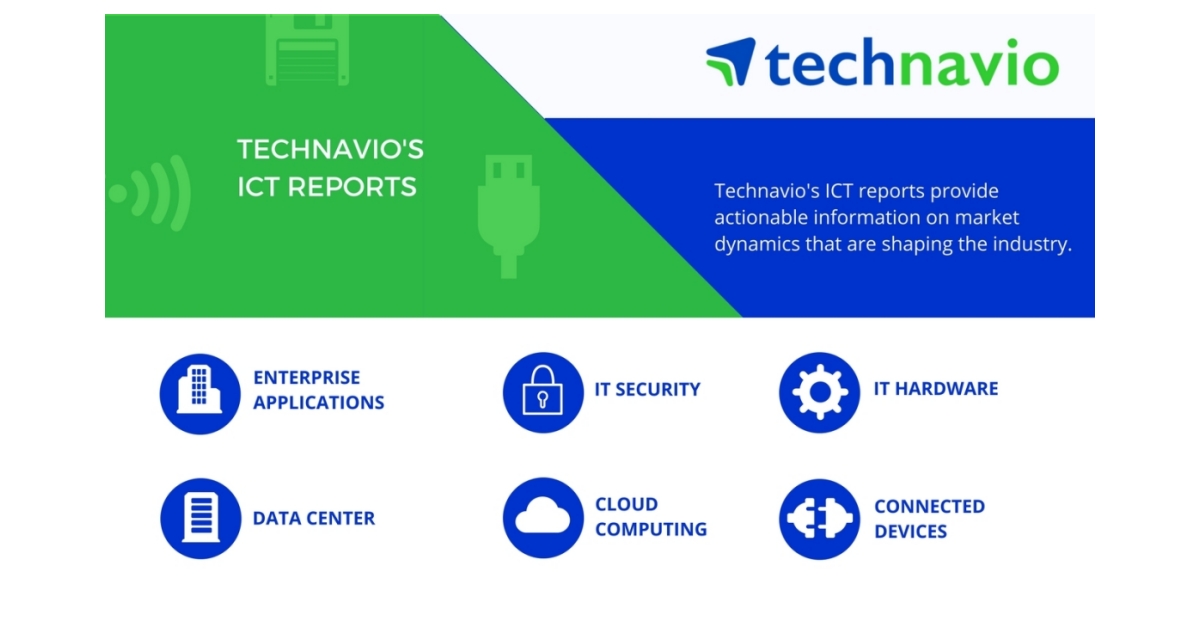 technavio

TECHNAVIO'S ICT REPORTS

Technavio's ICT reports provide actionable information on market dynamics that are shaping the industry.

ENTERPRISE APPLICATIONS

IT SECURITY

IT HARDWARE

DATA CENTER

CLOUD COMPUTING

CONNECTED DEVICES